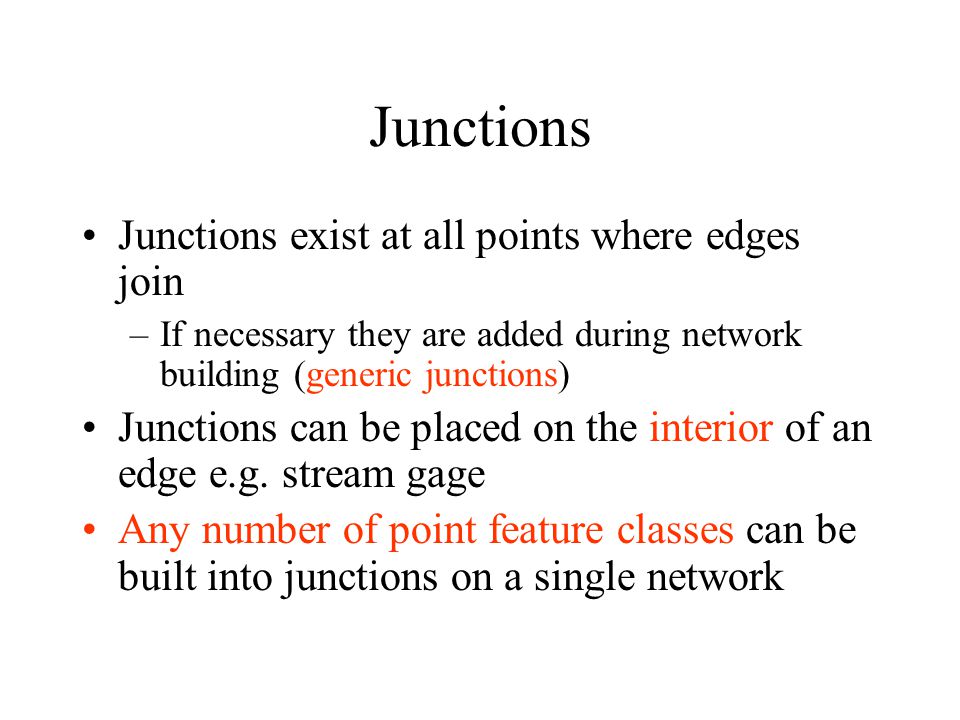 Junctions

• Junctions exist at all points where edges join

– If necessary they are added during network building (generic junctions)

• Junctions can be placed on the interior of an edge e.g. stream gage

• Any number of point feature classes can be built into junctions on a single network